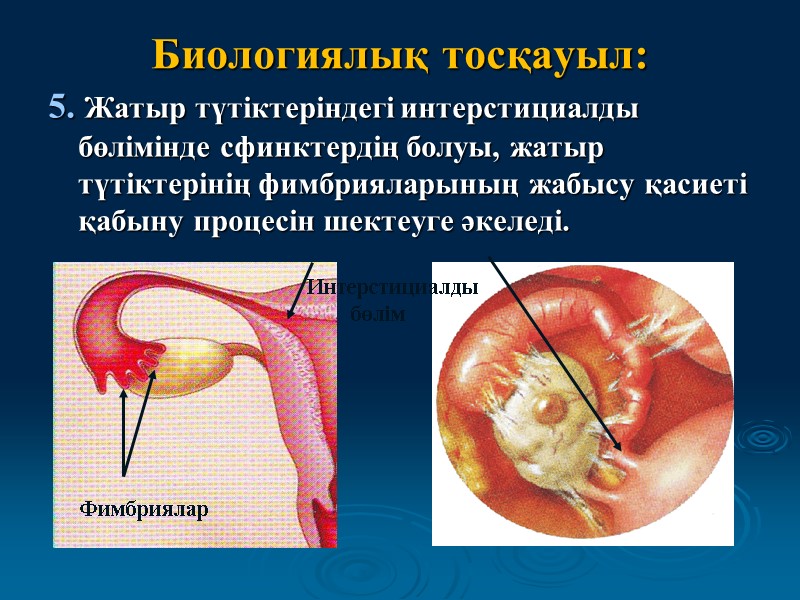 Биологиялық тосқауыл:

5. Жатыр түтіктеріндегі интерстициалды бөлімінде сфинктердің болуы, жатыр түтіктерінің фимбрияларының жабысу қасиеті қабыну процесін шектеуге әкеледі.

Интерстициалды бөлім

Фимбриялар